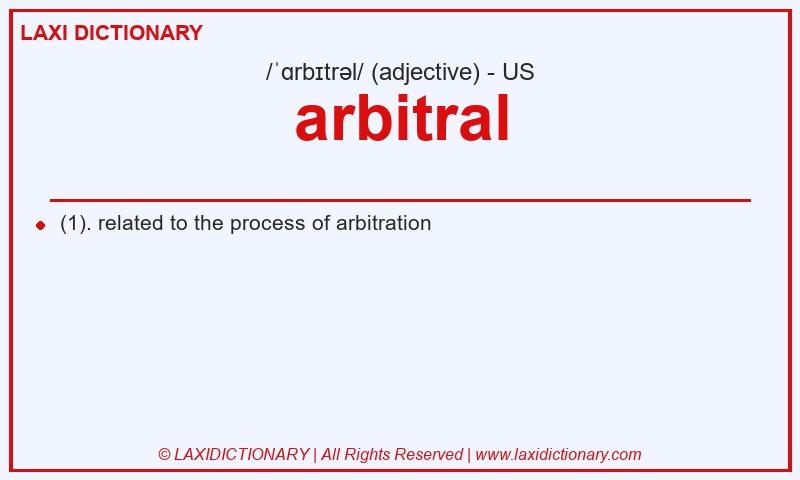 LAXI DICTIONARY

/ˈɑrbɪtrəl/ (adjective) - US

arbitral

(1). related to the process of arbitration

© LAXIDICTIONARY | All Rights Reserved | www.laxidictionary.com